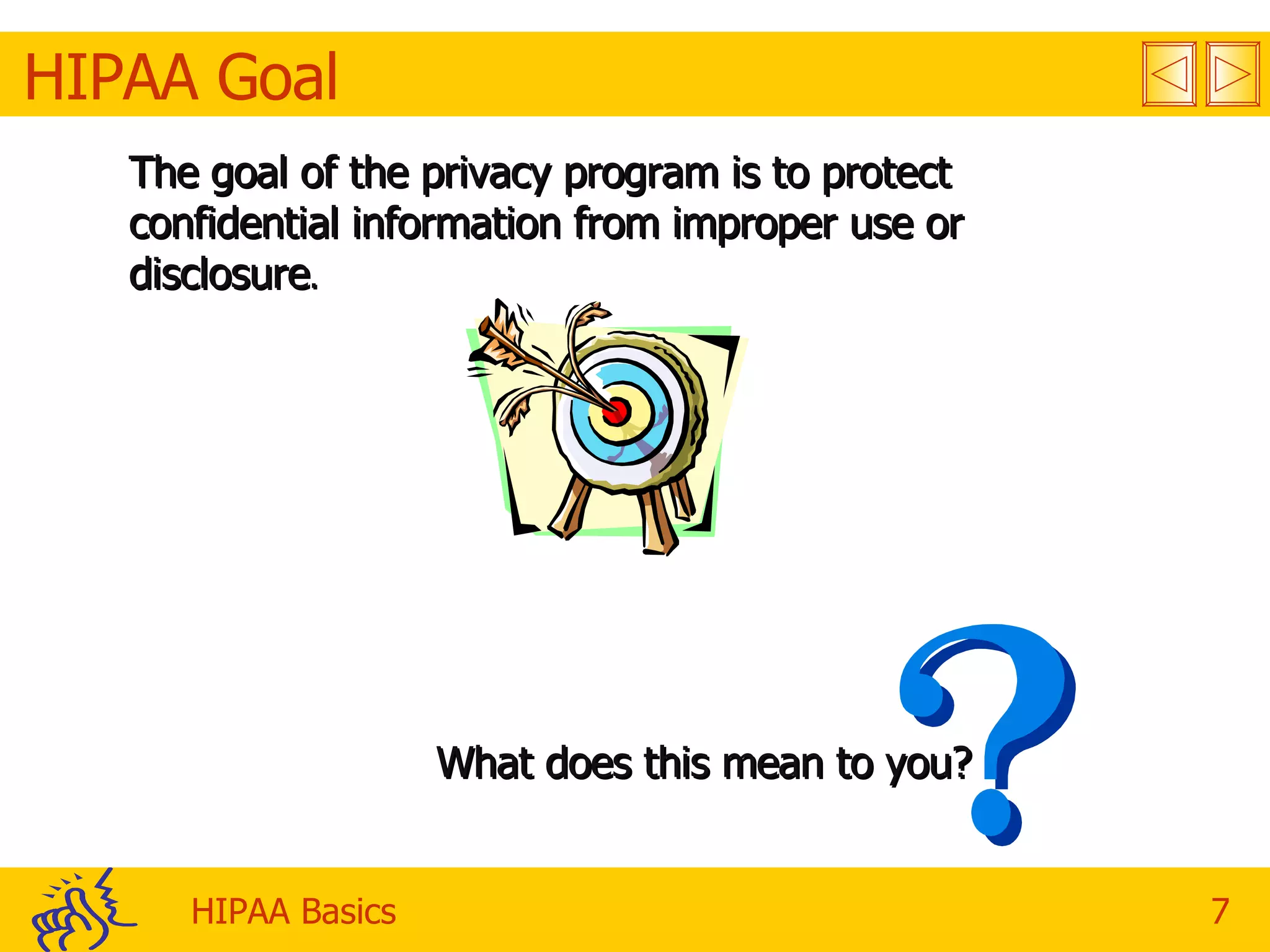 HIPAA Goal

The goal of the privacy program is to protect confidential information from improper use or disclosure.

What does this mean to you?

HIPAA Basics

7